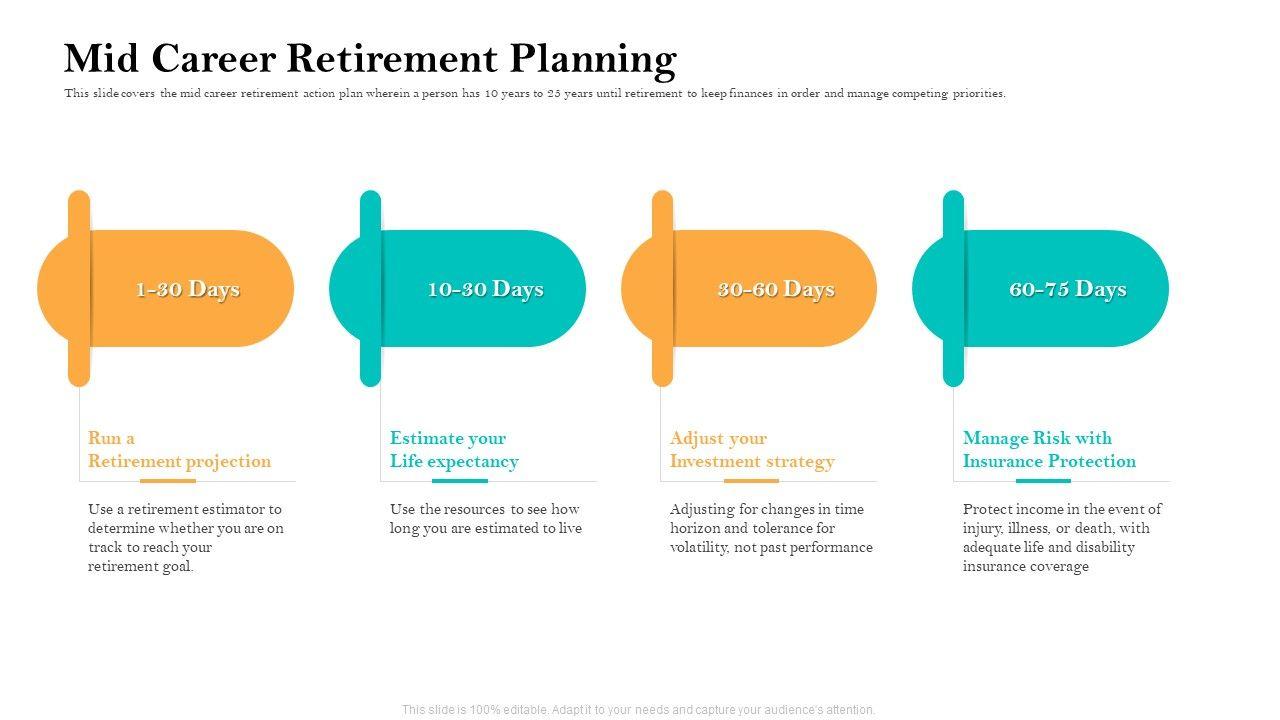 Mid Career Retirement Planning

This slide covers the mid career retirement action plan wherein a person has 10 years to 25 years until retirement to keep finances in order and manage competing priorities.

1-30 Days

Run a
Retirement projection

Use a retirement estimator to determine whether you are on track to reach your retirement goal.

10-30 Days

Estimate your
Life expectancy

Use the resources to see how long you are estimated to live

30-60 Days

Adjust your
Investment strategy

Adjusting for changes in time horizon and tolerance for volatility, not past performance

60-75 Days

Manage Risk with
Insurance Protection

Protect income in the event of injury, illness, or death, with adequate life and disability insurance coverage

This slide is 100% editable. Adapt it to your needs and capture your audience's attention.